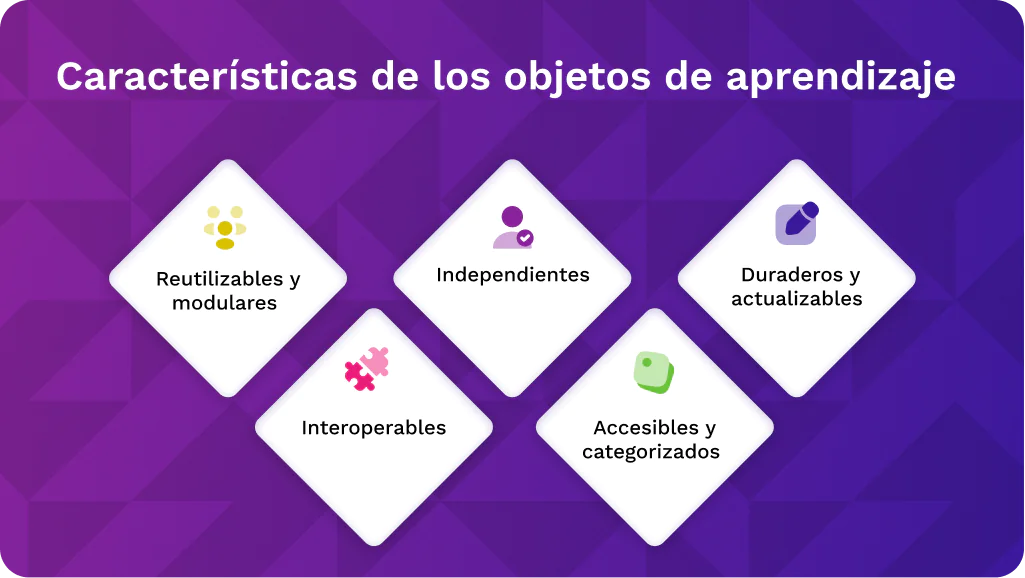 Características de los objetos de aprendizaje

Reutilizables y modulares

Independientes

Duraderos y actualizables

Interoperables

Accesibles y categorizados